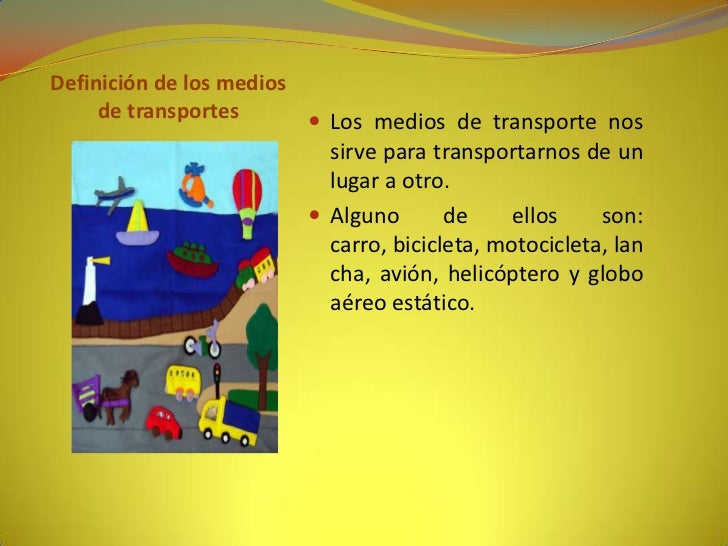 Definición de los medios de transportes

• Los medios de transporte nos sirve para transportarnos de un lugar a otro.

• Alguno de ellos son: carro, bicicleta, motocicleta, lan cha, avión, helicóptero y globo aéreo estático.